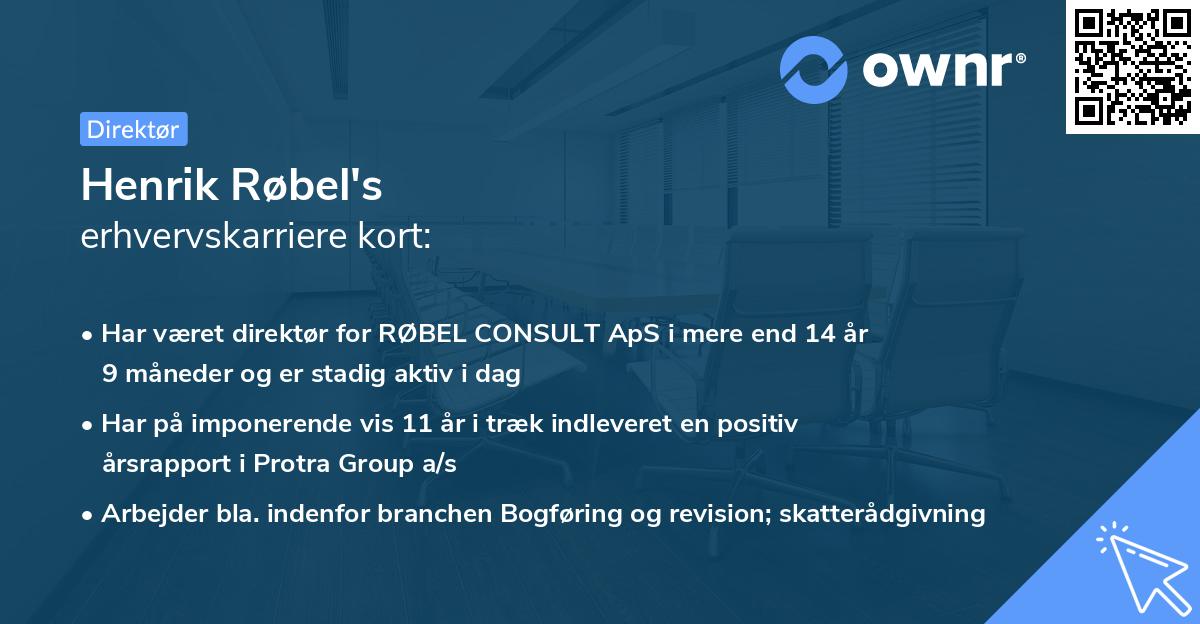 ownr®

Direktør

Henrik Røbel's
erhvervskarriere kort:

• Har været direktør for RØBEL CONSULT ApS i mere end 14 år 9 måneder og er stadig aktiv i dag

• Har på imponerende vis 11 år i træk indleveret en positiv årsrapport i Protra Group a/s

• Arbejder bla. indenfor branchen Bogføring og revision; skatterådgivning